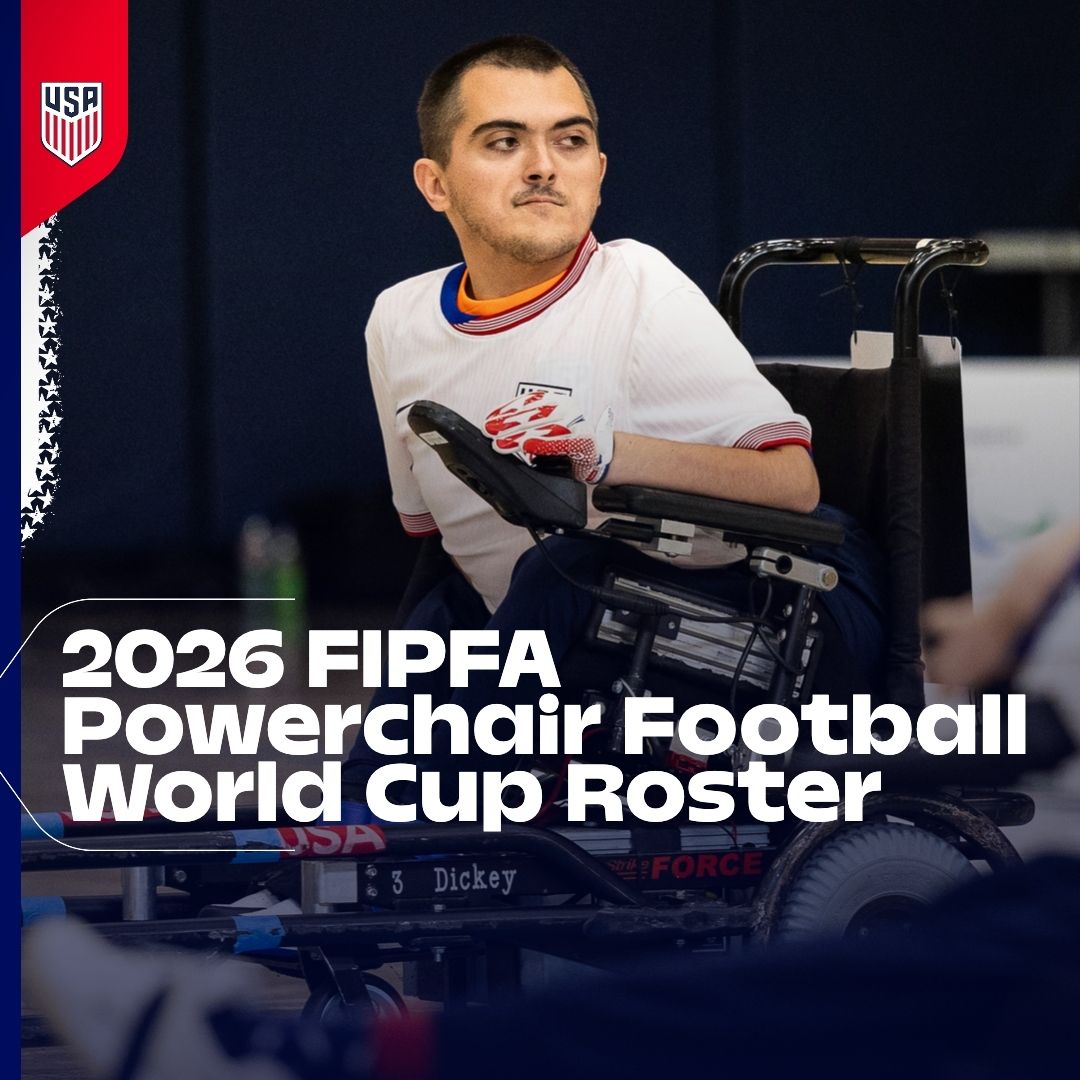 USA

2026 FIPFA Powerchair Football World Cup Roster

USA

3 Dickey

FORCE